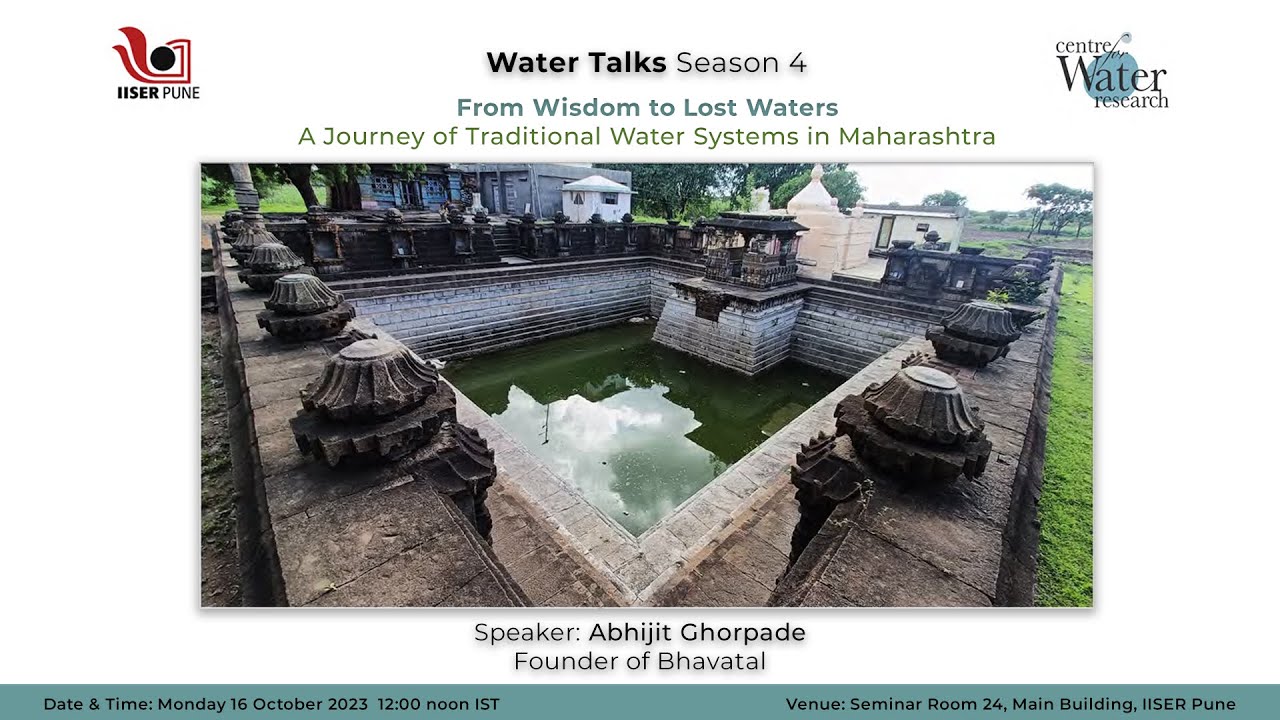 IISER PUNE

Water Talks Season 4

centre for Water research

From Wisdom to Lost Waters
A Journey of Traditional Water Systems in Maharashtra

Speaker: Abhijit Ghorpade
Founder of Bhavatal

Date & Time: Monday 16 October 2023 12:00 noon IST

Venue: Seminar Room 24, Main Building, IISER Pune